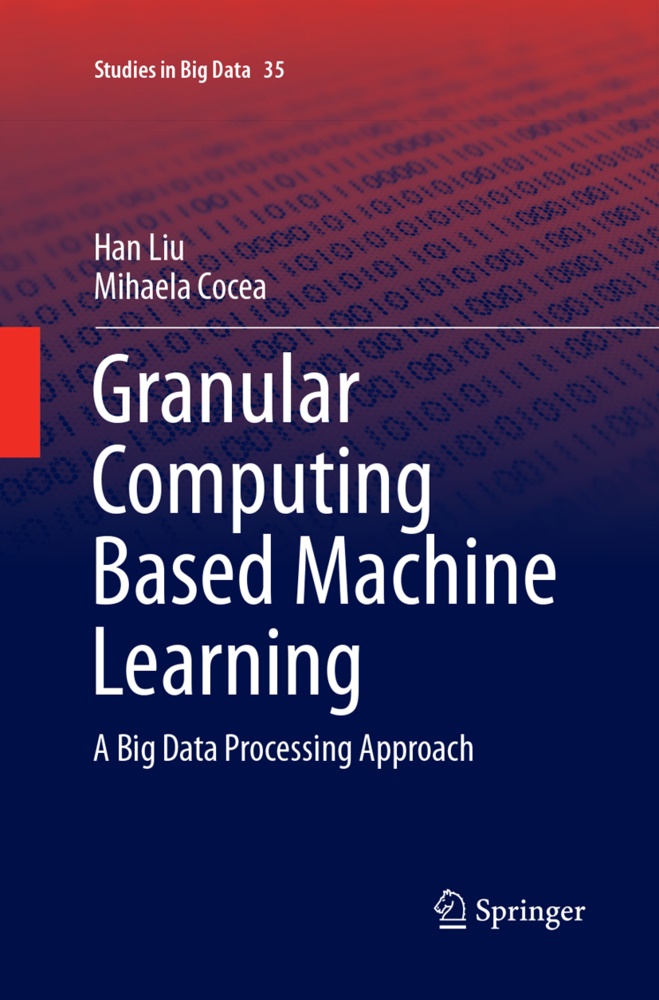 Studies in Big Data 35

Han Liu
Mihaela Cocea

Granular Computing Based Machine Learning

A Big Data Processing Approach

Springer